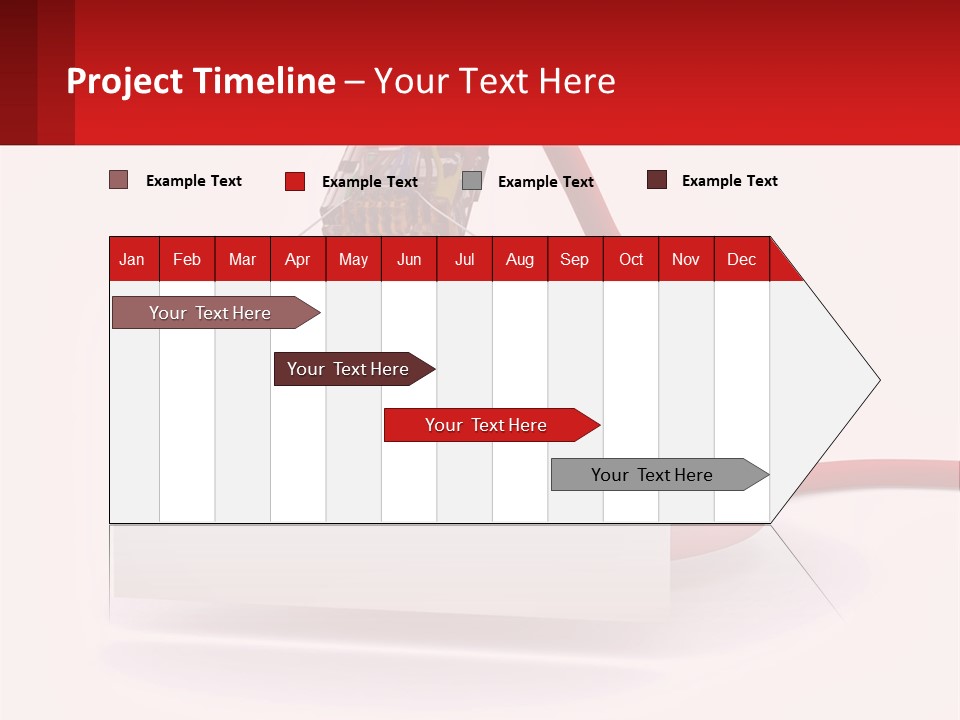 Project Timeline – Your Text Here

Example Text Example Text Example Text Example Text

| Jan | Feb | Mar | Apr | May | Jun | Jul | Aug | Sep | Oct | Nov | Dec |
|---|---|---|---|---|---|---|---|---|---|---|---|

Your Text Here

Your Text Here

Your Text Here

Your Text Here